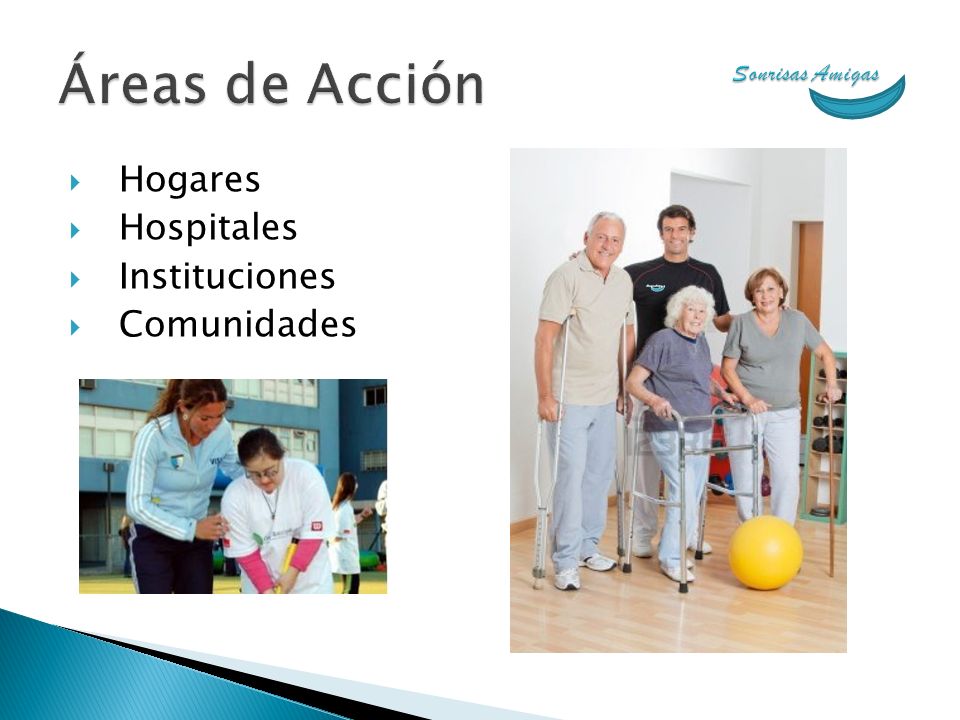 Áreas de Acción

Sonrisas Amigas

Hogares
Hospitales
Instituciones
Comunidades